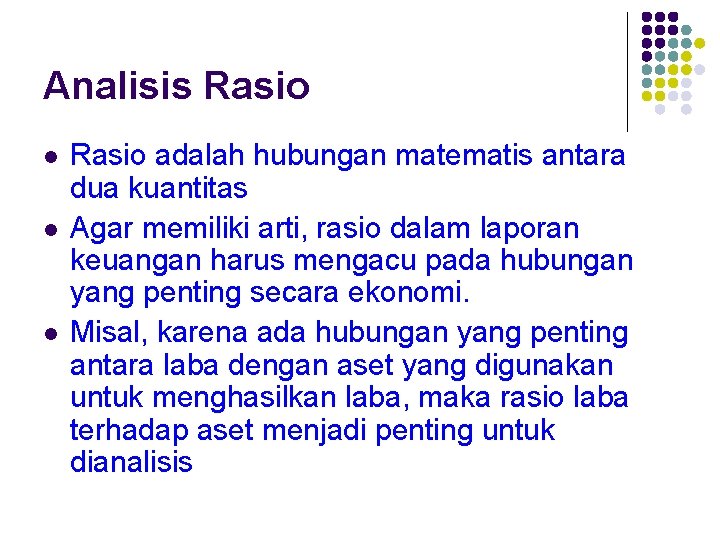 Analisis Rasio

- Rasio adalah hubungan matematis antara dua kuantitas
- Agar memiliki arti, rasio dalam laporan keuangan harus mengacu pada hubungan yang penting secara ekonomi.
- Misal, karena ada hubungan yang penting antara laba dengan aset yang digunakan untuk menghasilkan laba, maka rasio laba terhadap aset menjadi penting untuk dianalisis